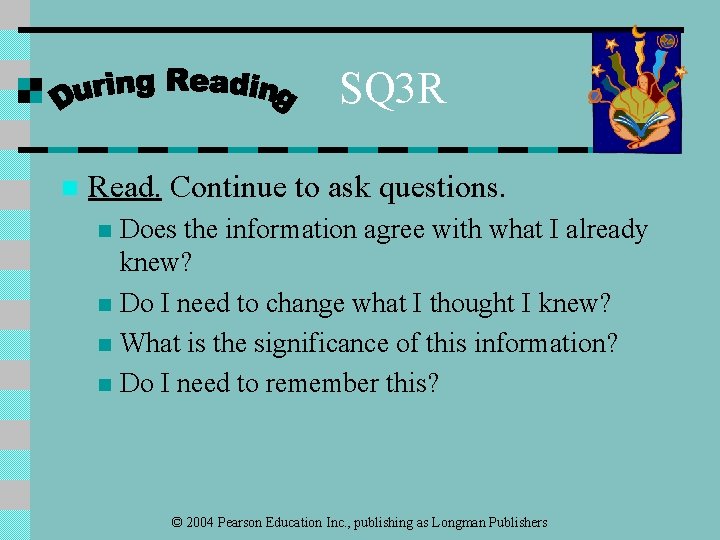 During Reading

SQ3R

Read. Continue to ask questions.

Does the information agree with what I already knew?

Do I need to change what I thought I knew?

What is the significance of this information?

Do I need to remember this?

© 2004 Pearson Education Inc., publishing as Longman Publishers